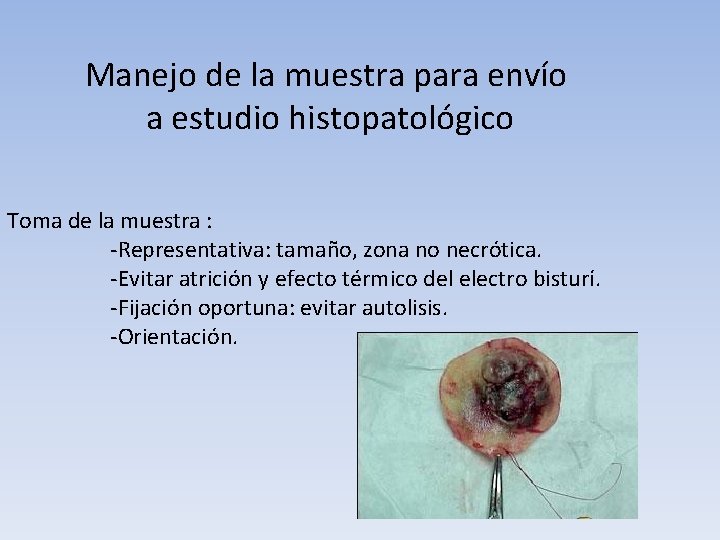 Manejo de la muestra para envío a estudio histopatológico

Toma de la muestra :
-Representativa: tamaño, zona no necrótica.
-Evitar atrición y efecto térmico del electro bisturí.
-Fijación oportuna: evitar autolisis.
-Orientación.